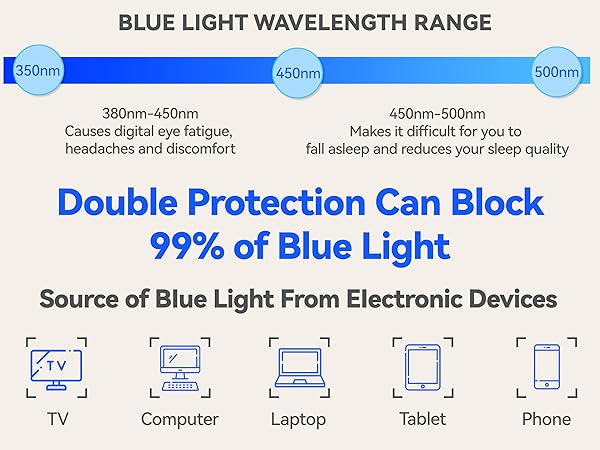 BLUE LIGHT WAVELENGTH RANGE

350nm

450nm

500nm

380nm-450nm
Causes digital eye fatigue, headaches and discomfort

450nm-500nm
Makes it difficult for you to fall asleep and reduces your sleep quality

Double Protection Can Block 99% of Blue Light

Source of Blue Light From Electronic Devices

TV

TV

Computer

Laptop

Tablet

Phone